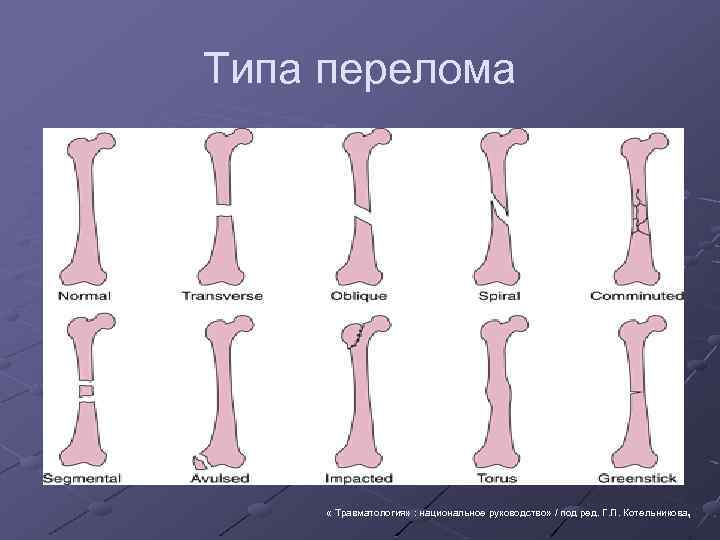 Типа перелома

Normal

Transverse

Oblique

Spiral

Comminuted

Segmental

Avulsed

Impacted

Torus

Greenstick

« Травматология» : национальное руководство» / под ред. Г.П. Котельникова,